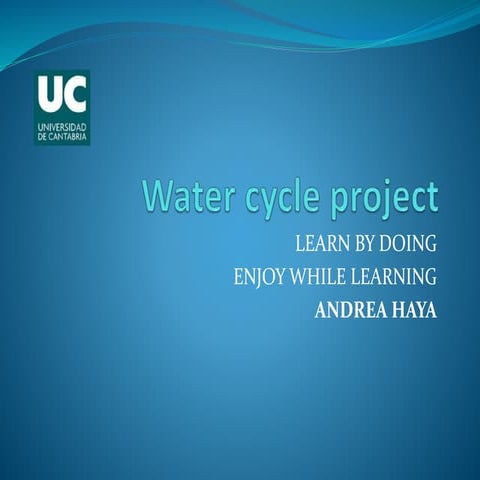 UC
UNIVERSIDAD
DE CANTABRIA

Water cycle project

LEARN BY DOING
ENJOY WHILE LEARNING
ANDREA HAYA